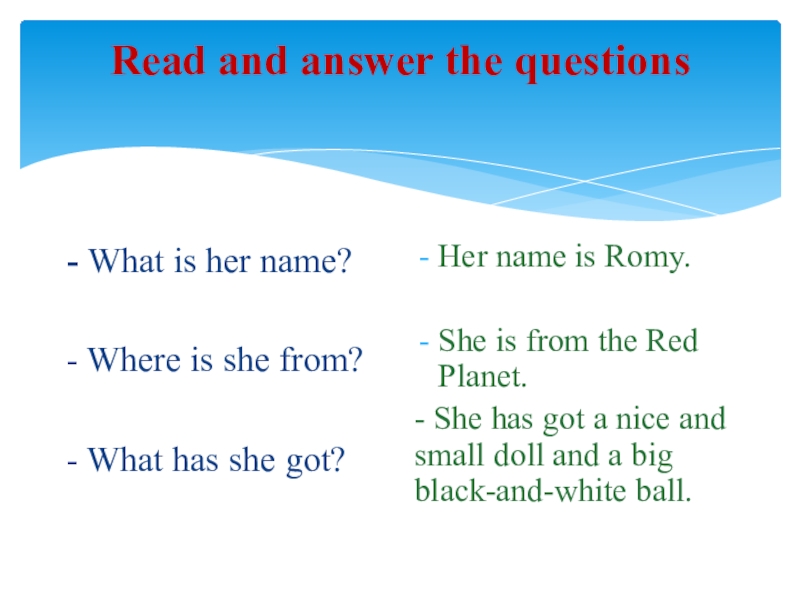 Read and answer the questions

- What is her name?

- Where is she from?

- What has she got?

- Her name is Romy.

- She is from the Red Planet.

- She has got a nice and small doll and a big black-and-white ball.